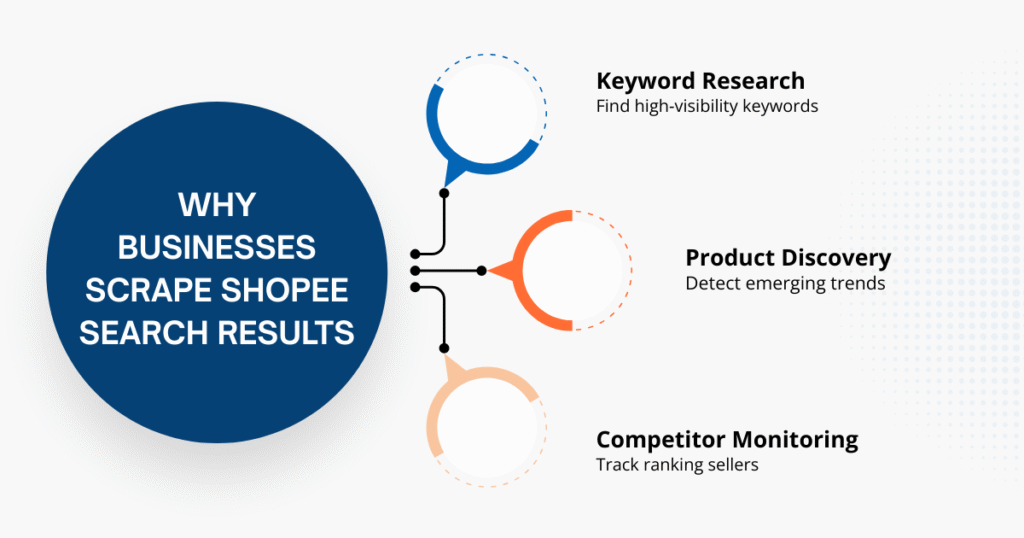 WHY BUSINESSES SCRAPE SHOPEE SEARCH RESULTS

Keyword Research
Find high-visibility keywords

Product Discovery
Detect emerging trends

Competitor Monitoring
Track ranking sellers